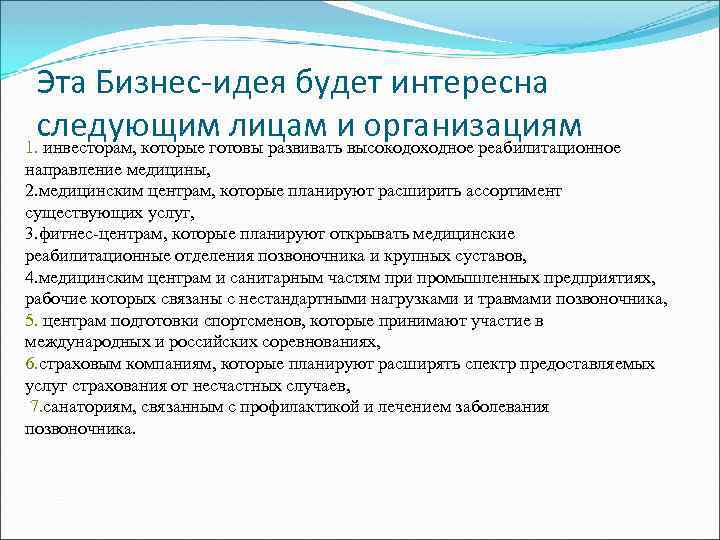 Эта Бизнес-идея будет интересна следующим лицам и организациям

1. инвесторам, которые готовы развивать высокодоходное реабилитационное направление медицины,
2.медицинским центрам, которые планируют расширить ассортимент существующих услуг,
3.фитнес-центрам, которые планируют открывать медицинские реабилитационные отделения позвоночника и крупных суставов,
4.медицинским центрам и санитарным частям при промышленных предприятиях, рабочие которых связаны с нестандартными нагрузками и травмами позвоночника,
5. центрам подготовки спортсменов, которые принимают участие в международных и российских соревнованиях,
6.страховым компаниям, которые планируют расширять спектр предоставляемых услуг страхования от несчастных случаев,
7.санаториям, связанным с профилактикой и лечением заболевания позвоночника.